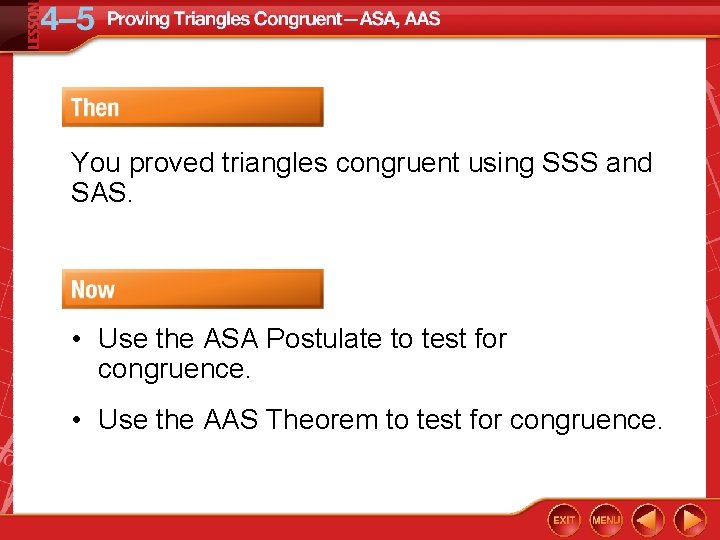 LESSON 4–5 Proving Triangles Congruent—ASA, AAS

Then

You proved triangles congruent using SSS and SAS.

Now

• Use the ASA Postulate to test for congruence.

• Use the AAS Theorem to test for congruence.

EXIT MENU